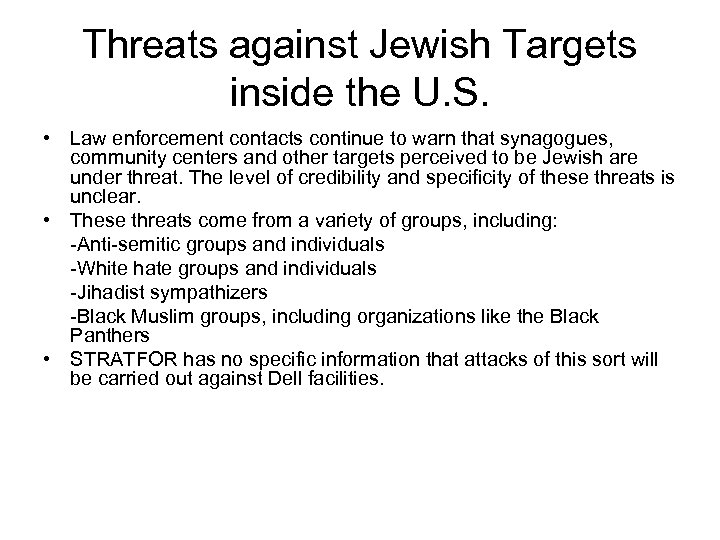 Threats against Jewish Targets inside the U.S.

• Law enforcement contacts continue to warn that synagogues, community centers and other targets perceived to be Jewish are under threat. The level of credibility and specificity of these threats is unclear.
• These threats come from a variety of groups, including:
-Anti-semitic groups and individuals
-White hate groups and individuals
-Jihadist sympathizers
-Black Muslim groups, including organizations like the Black Panthers
• STRATFOR has no specific information that attacks of this sort will be carried out against Dell facilities.